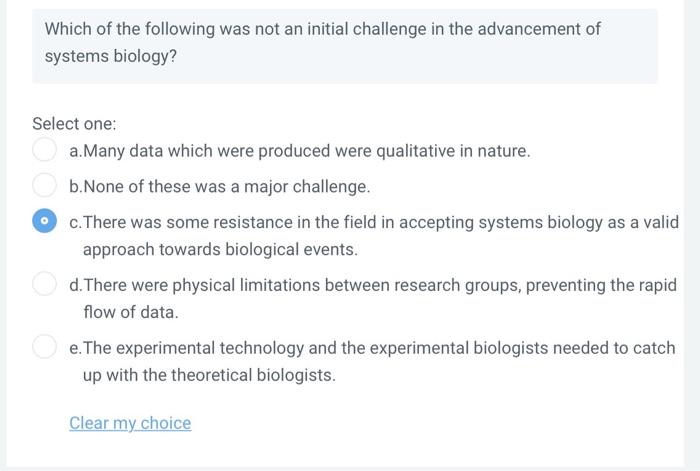 Which of the following was not an initial challenge in the advancement of systems biology?

Select one:

a.Many data which were produced were qualitative in nature.

b.None of these was a major challenge.

c.There was some resistance in the field in accepting systems biology as a valid approach towards biological events.

d.There were physical limitations between research groups, preventing the rapid flow of data.

e.The experimental technology and the experimental biologists needed to catch up with the theoretical biologists.

Clear my choice